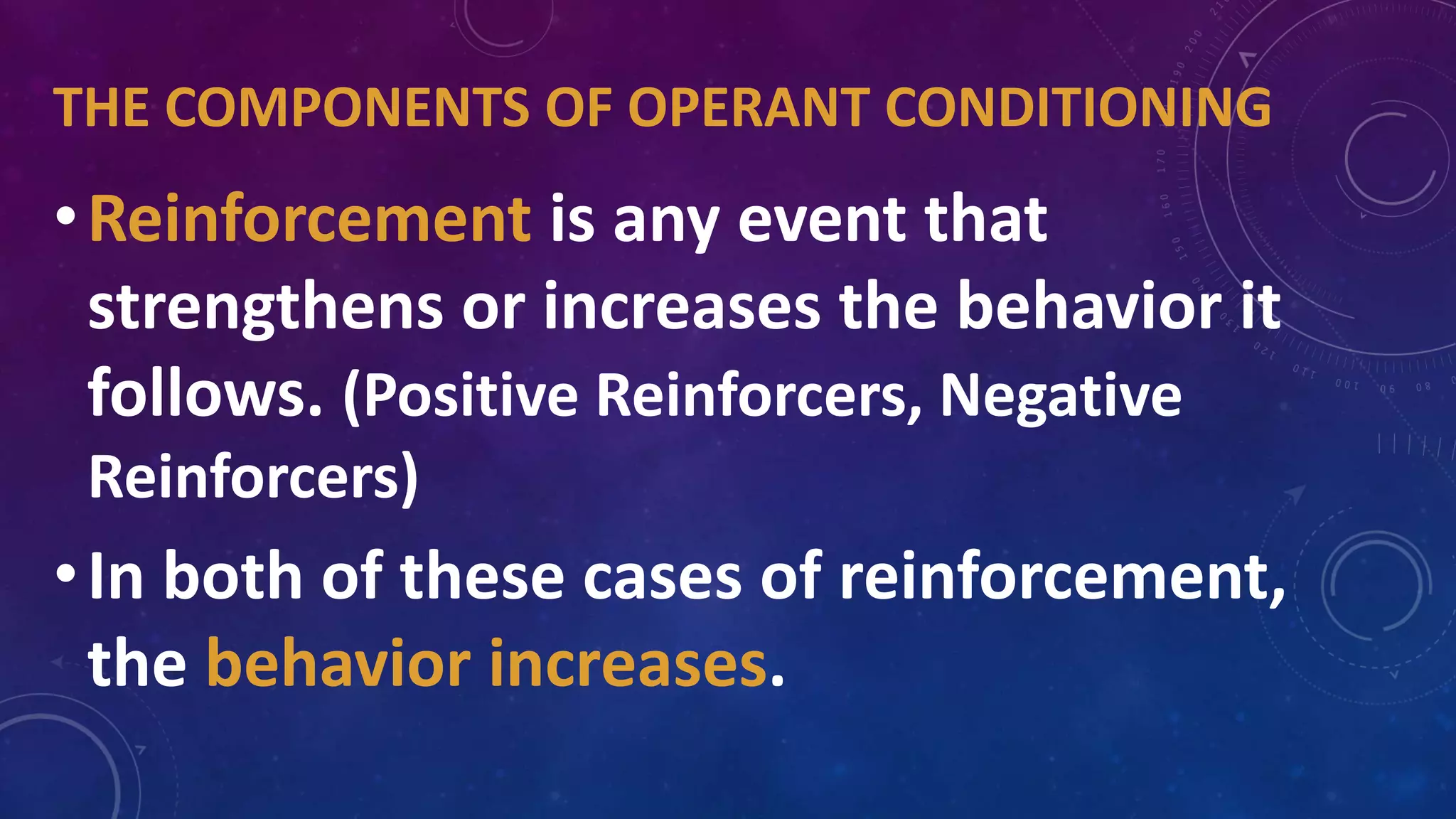 THE COMPONENTS OF OPERANT CONDITIONING

• Reinforcement is any event that strengthens or increases the behavior it follows. (Positive Reinforcers, Negative Reinforcers)

• In both of these cases of reinforcement, the behavior increases.